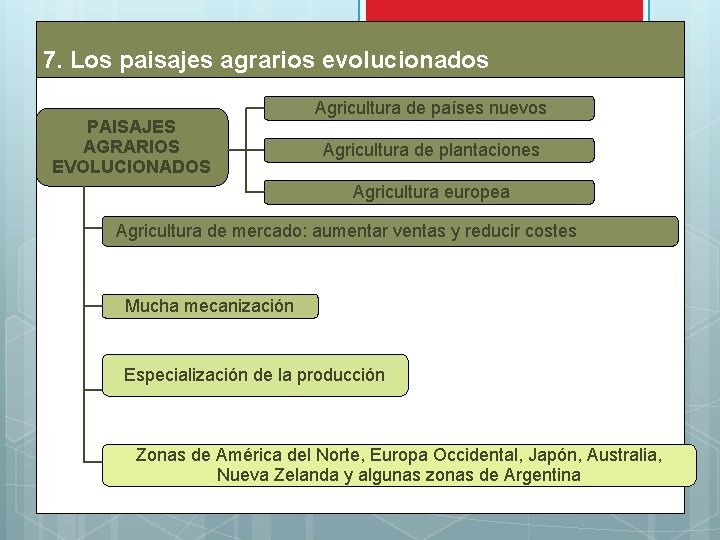 7. Los paisajes agrarios evolucionados

PAISAJES AGRARIOS EVOLUCIONADOS

Agricultura de países nuevos

Agricultura de plantaciones

Agricultura europea

Agricultura de mercado: aumentar ventas y reducir costes

Mucha mecanización

Especialización de la producción

Zonas de América del Norte, Europa Occidental, Japón, Australia, Nueva Zelanda y algunas zonas de Argentina